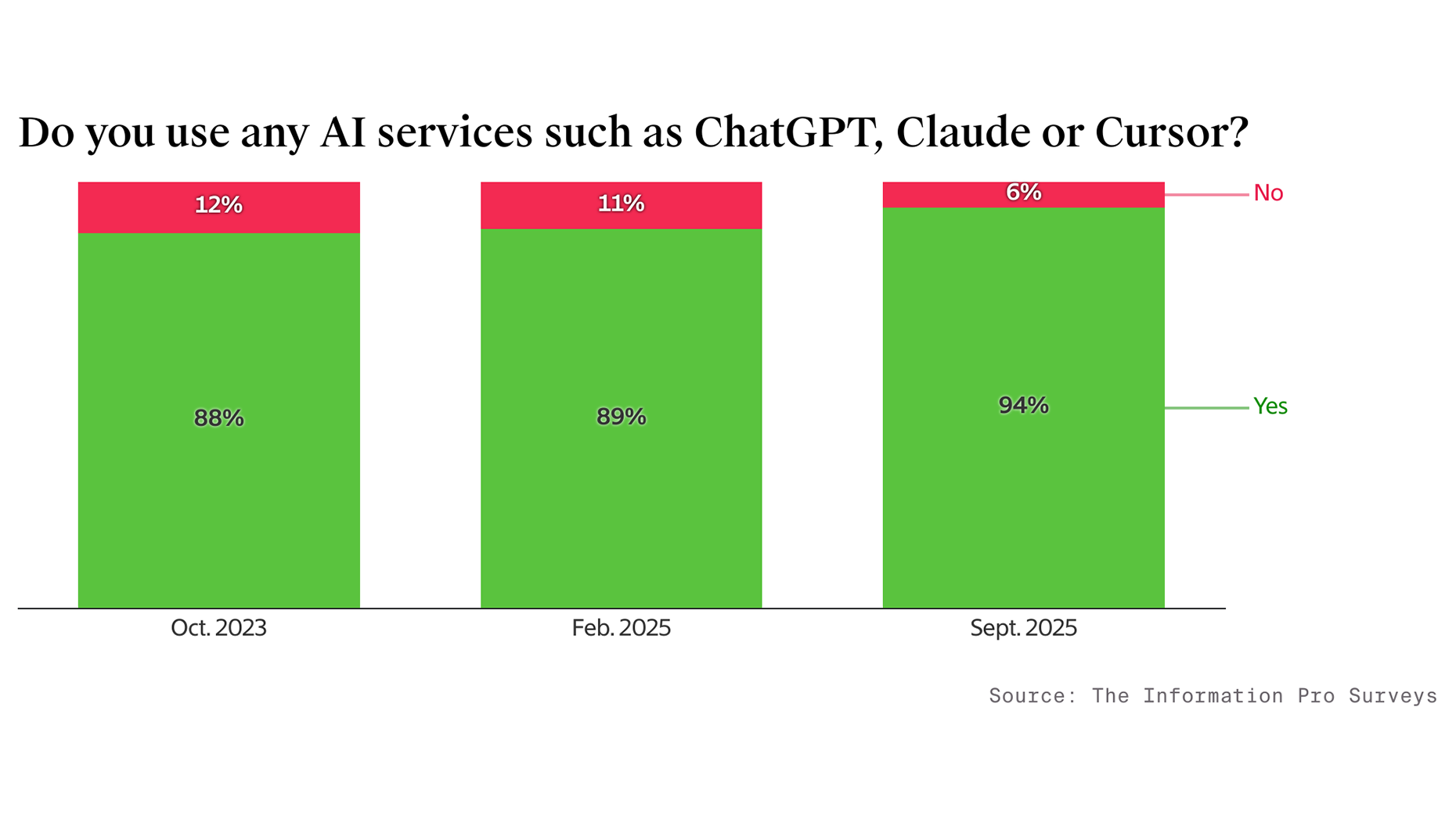 Do you use any AI services such as ChatGPT, Claude or Cursor?

12%
11%
6%
No

88%
89%
94%
Yes

Oct. 2023
Feb. 2025
Sept. 2025

Source: The Information Pro Surveys